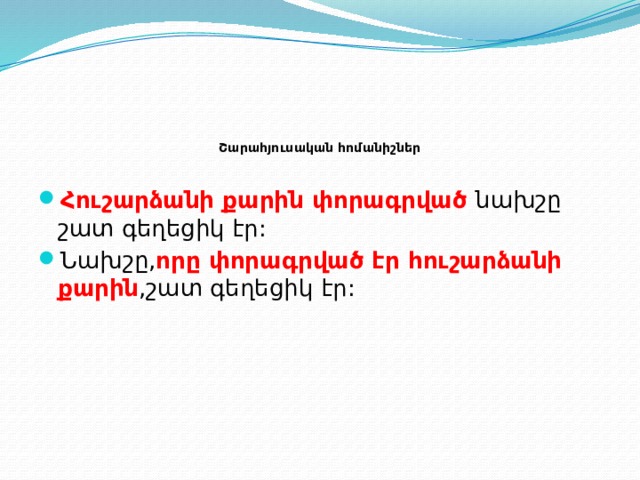 Շարահյուսական հոմանիշներ

Հուշարձանի քարին փորագրված նախշը շատ գեղեցիկ էր:

Նախշը,որը փորագրված էր հուշարձանի քարին,շատ գեղեցիկ էր: